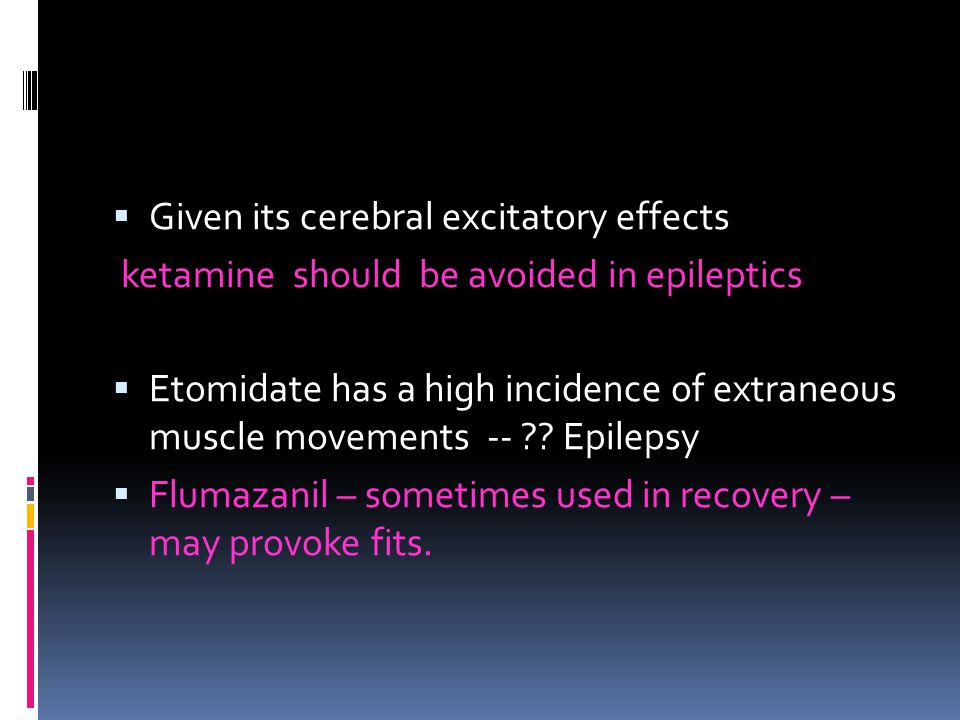 ▪ Given its cerebral excitatory effects

ketamine should be avoided in epileptics

▪ Etomidate has a high incidence of extraneous muscle movements -- ?? Epilepsy

▪ Flumazanil – sometimes used in recovery – may provoke fits.